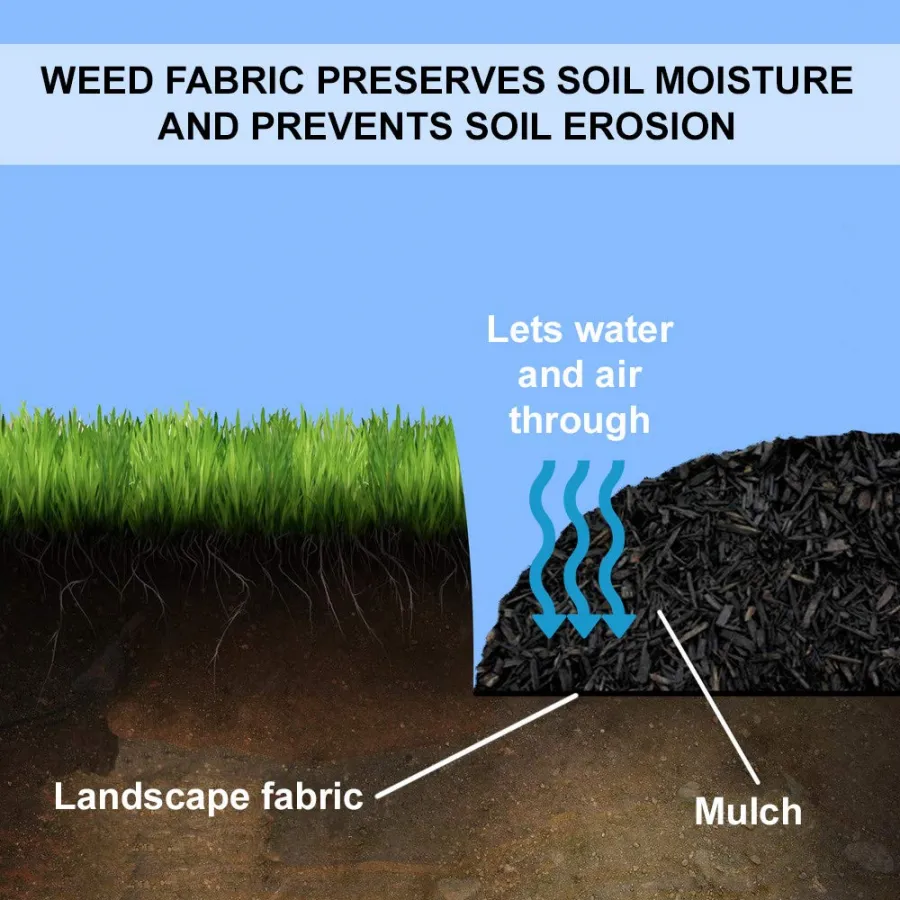 WEED FABRIC PRESERVES SOIL MOISTURE AND PREVENTS SOIL EROSION

Lets water and air through

Landscape fabric

Mulch